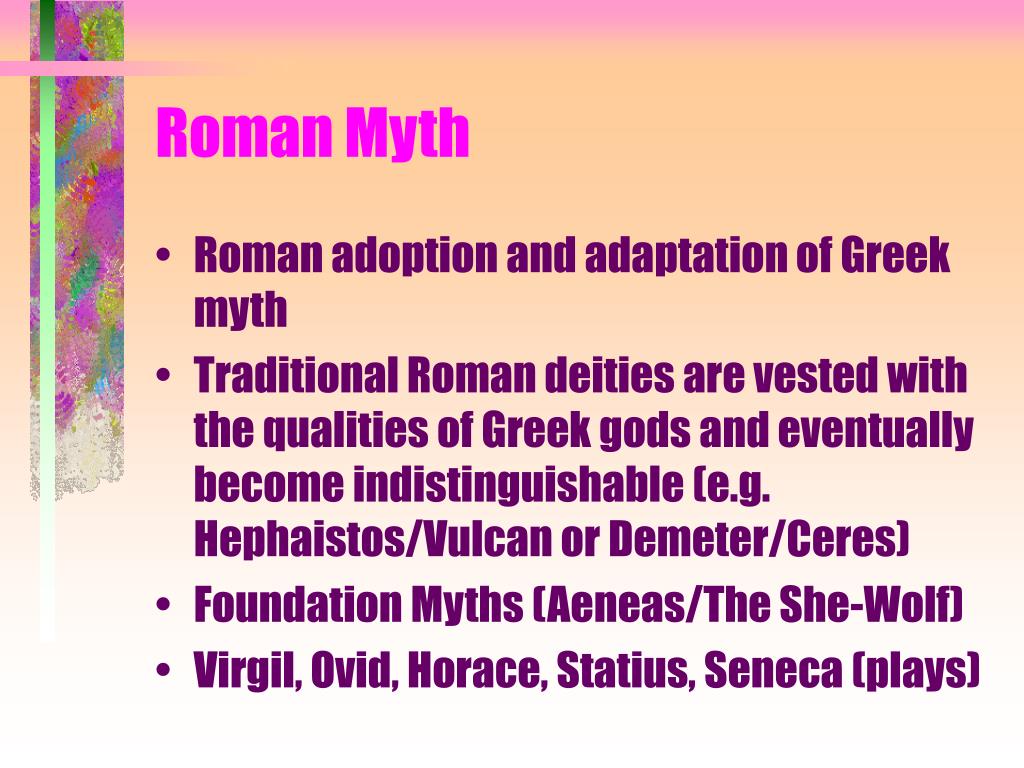 Roman Myth

• Roman adoption and adaptation of Greek myth
• Traditional Roman deities are vested with the qualities of Greek gods and eventually become indistinguishable (e.g. Hephaistos/Vulcan or Demeter/Ceres)
• Foundation Myths (Aeneas/The She-Wolf)
• Virgil, Ovid, Horace, Statius, Seneca (plays)